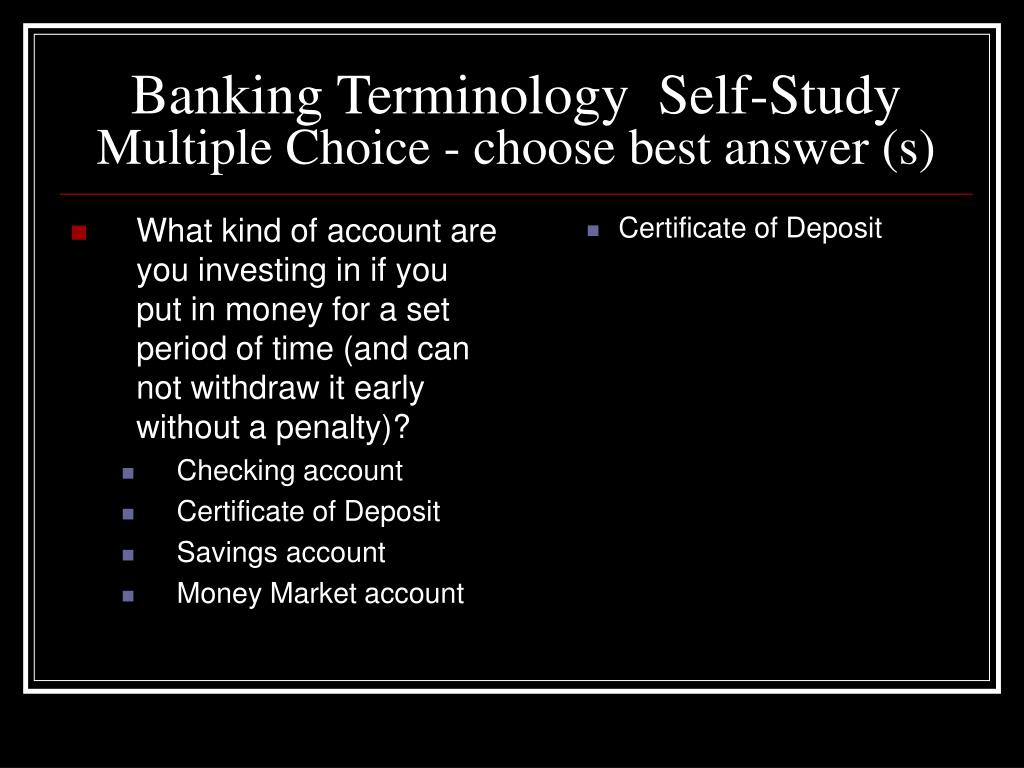 Banking Terminology  Self-Study
Multiple Choice - choose best answer (s)

What kind of account are you investing in if you put in money for a set period of time (and can not withdraw it early without a penalty)?

Checking account
Certificate of Deposit
Savings account
Money Market account

Certificate of Deposit